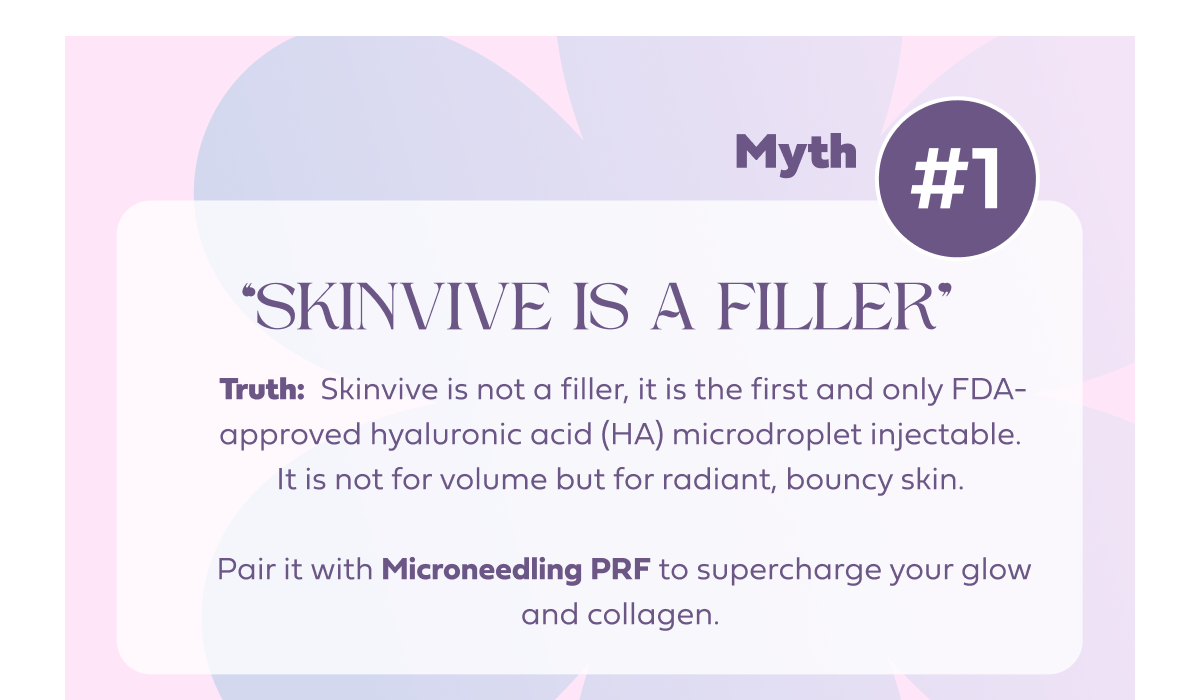 Myth #1

"SKINVIVE IS A FILLER"

Truth: Skinvive is not a filler, it is the first and only FDA-approved hyaluronic acid (HA) microdroplet injectable. It is not for volume but for radiant, bouncy skin.

Pair it with Microneedling PRF to supercharge your glow and collagen.